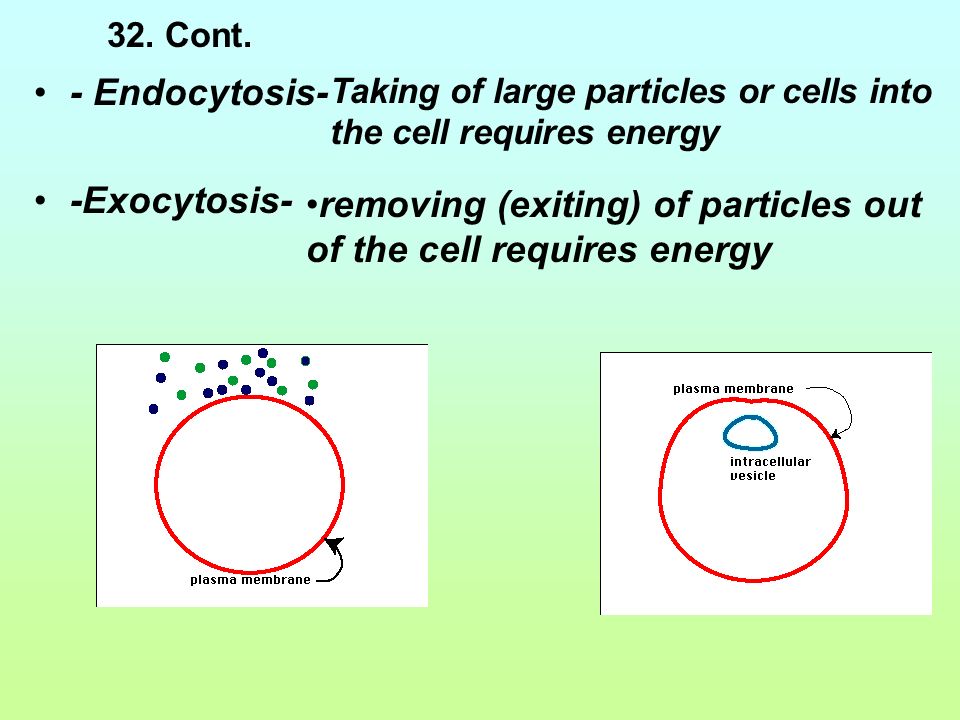 32. Cont.

• - Endocytosis- Taking of large particles or cells into the cell requires energy

• -Exocytosis- •removing (exiting) of particles out of the cell requires energy

plasma membrane

plasma membrane

intracellular vesicle